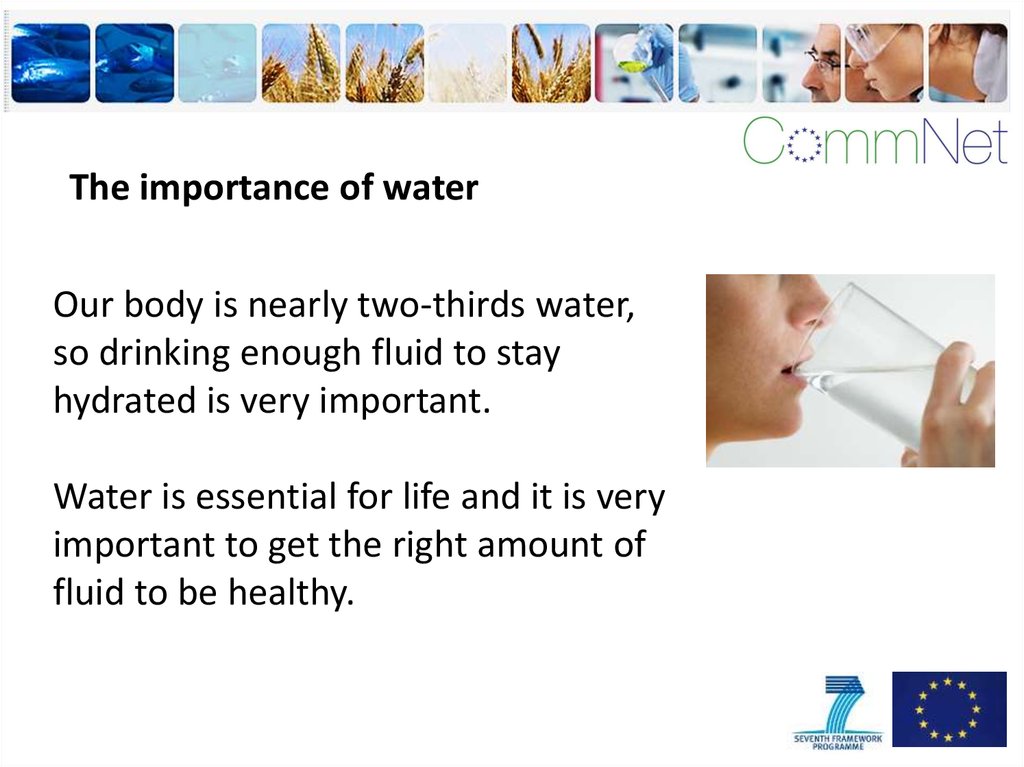 CommNet

The importance of water

Our body is nearly two-thirds water, so drinking enough fluid to stay hydrated is very important.

Water is essential for life and it is very important to get the right amount of fluid to be healthy.

SEVENTH FRAMEWORK PROGRAMME